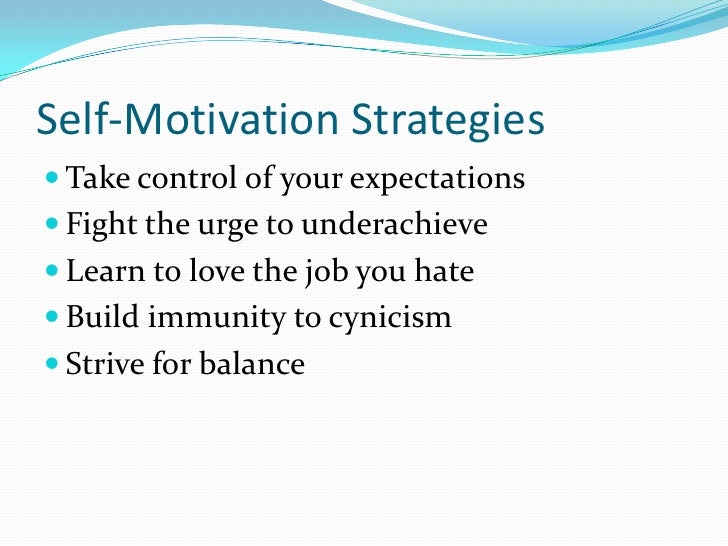 Self-Motivation Strategies

- Take control of your expectations
- Fight the urge to underachieve
- Learn to love the job you hate
- Build immunity to cynicism
- Strive for balance